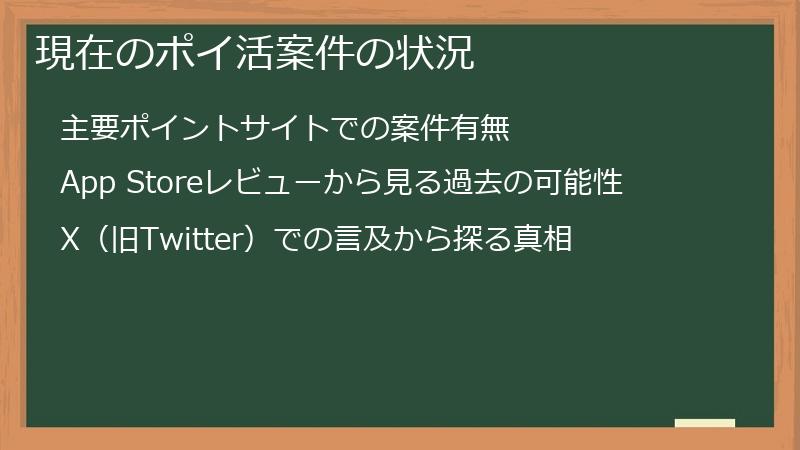 現在のポイ活案件の状況

主要ポイントサイトでの案件有無

App Storeレビューから見る過去の可能性

X（旧Twitter）での言及から探る真相